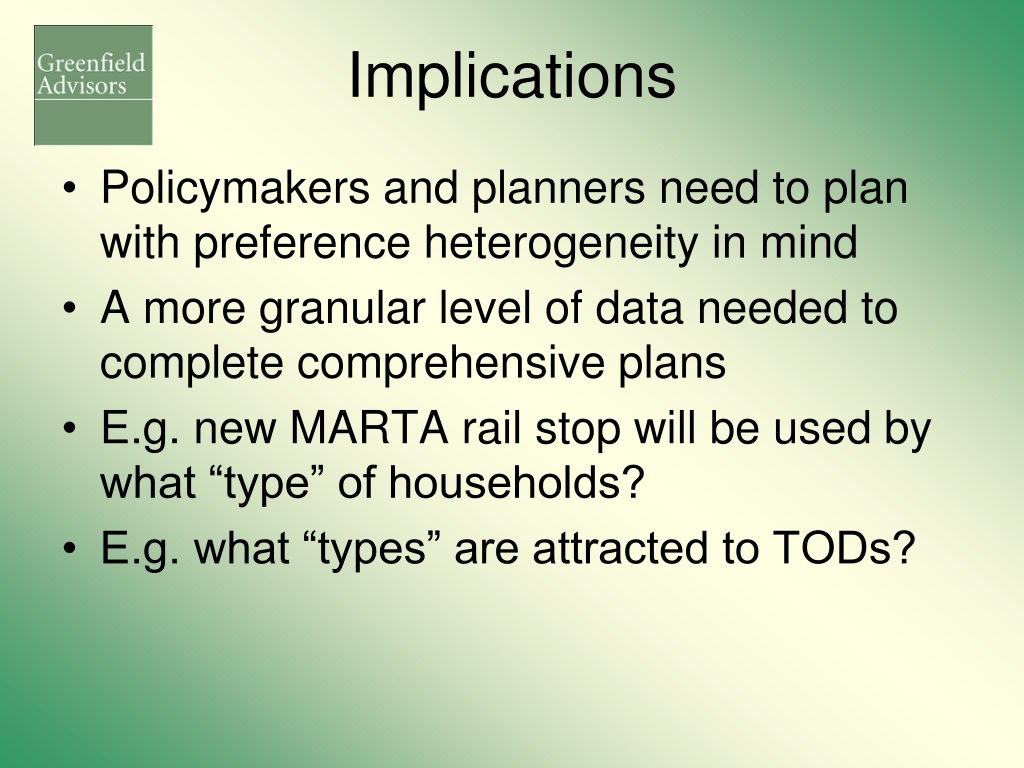 Greenfield
Advisors

Implications

• Policymakers and planners need to plan with preference heterogeneity in mind
• A more granular level of data needed to complete comprehensive plans
• E.g. new MARTA rail stop will be used by what “type” of households?
• E.g. what “types” are attracted to TODs?